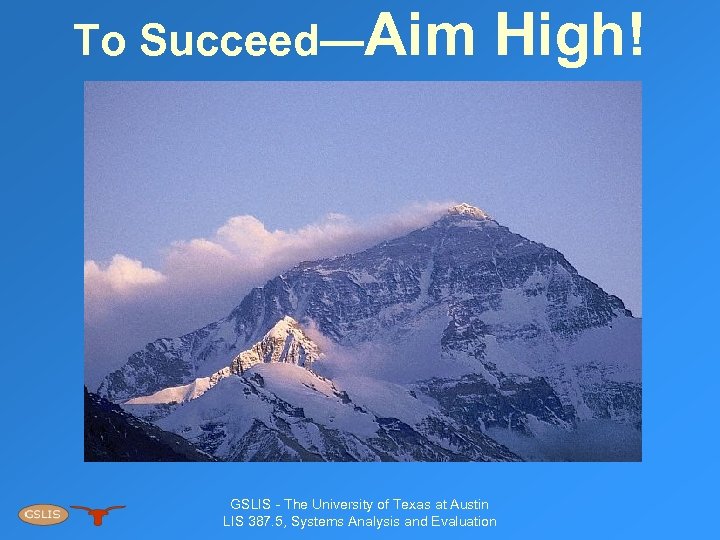 To Succeed—Aim High!

GSLIS

GSLIS - The University of Texas at Austin
LIS 387.5, Systems Analysis and Evaluation